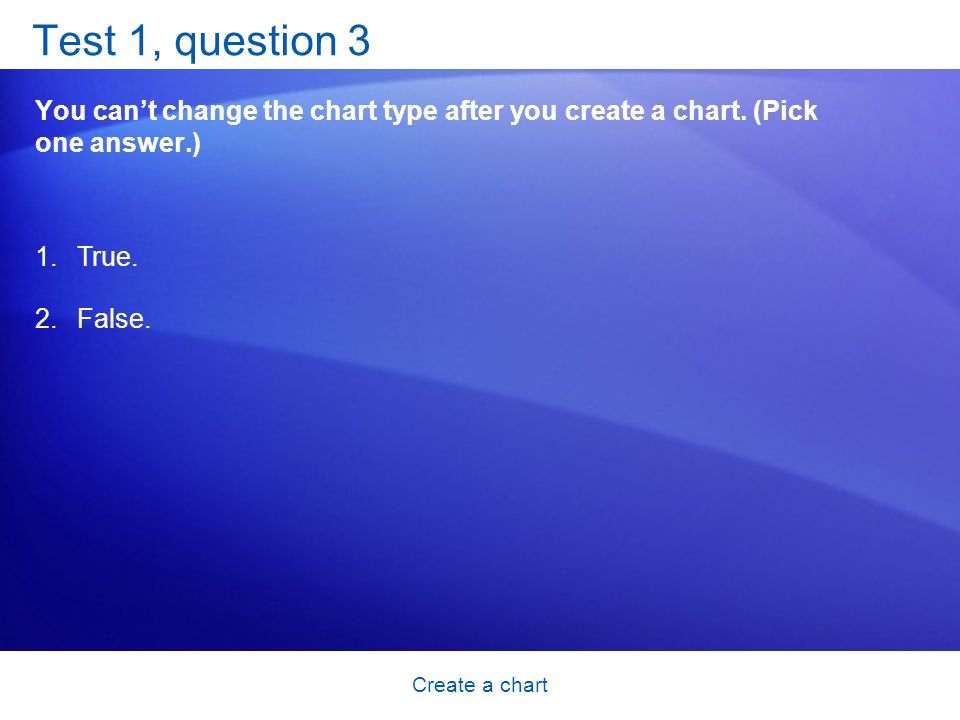 Test 1, question 3

You can’t change the chart type after you create a chart. (Pick one answer.)

1. True.

2. False.

Create a chart